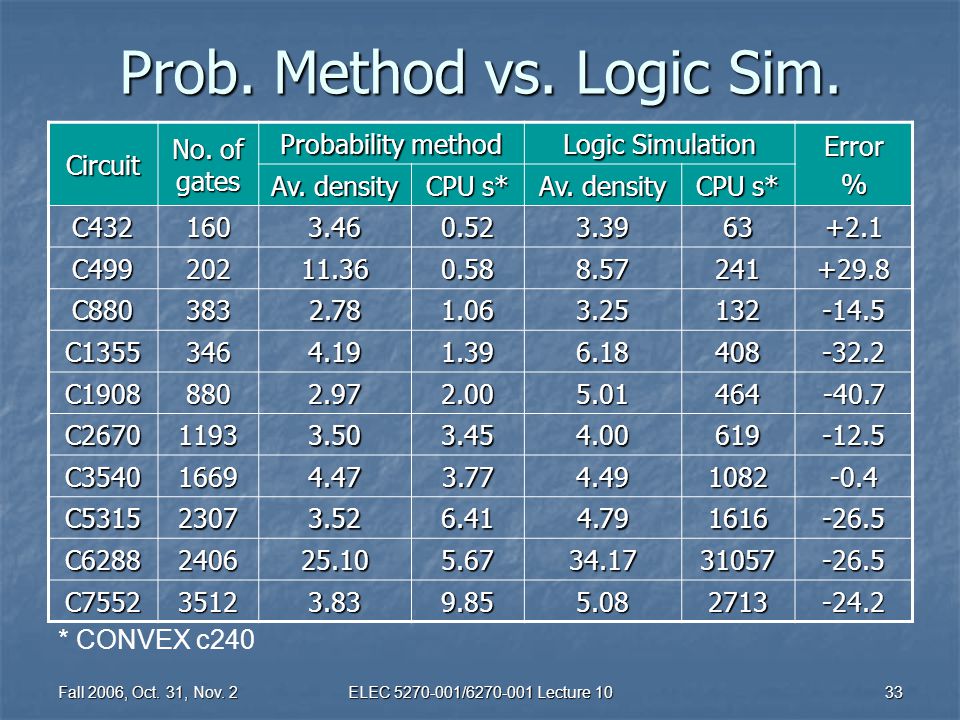 Prob. Method vs. Logic Sim.

| Circuit | No. of gates | Probability method Av. density | Probability method CPU s* | Logic Simulation Av. density | Logic Simulation CPU s* | Error % |
|---|---|---|---|---|---|---|
| C432 | 160 | 3.46 | 0.52 | 3.39 | 63 | +2.1 |
| C499 | 202 | 11.36 | 0.58 | 8.57 | 241 | +29.8 |
| C880 | 383 | 2.78 | 1.06 | 3.25 | 132 | -14.5 |
| C1355 | 346 | 4.19 | 1.39 | 6.18 | 408 | -32.2 |
| C1908 | 880 | 2.97 | 2.00 | 5.01 | 464 | -40.7 |
| C2670 | 1193 | 3.50 | 3.45 | 4.00 | 619 | -12.5 |
| C3540 | 1669 | 4.47 | 3.77 | 4.49 | 1082 | -0.4 |
| C5315 | 2307 | 3.52 | 6.41 | 4.79 | 1616 | -26.5 |
| C6288 | 2406 | 25.10 | 5.67 | 34.17 | 31057 | -26.5 |
| C7552 | 3512 | 3.83 | 9.85 | 5.08 | 2713 | -24.2 |

* CONVEX c240

Fall 2006, Oct. 31, Nov. 2 ELEC 5270-001/6270-001 Lecture 10 33